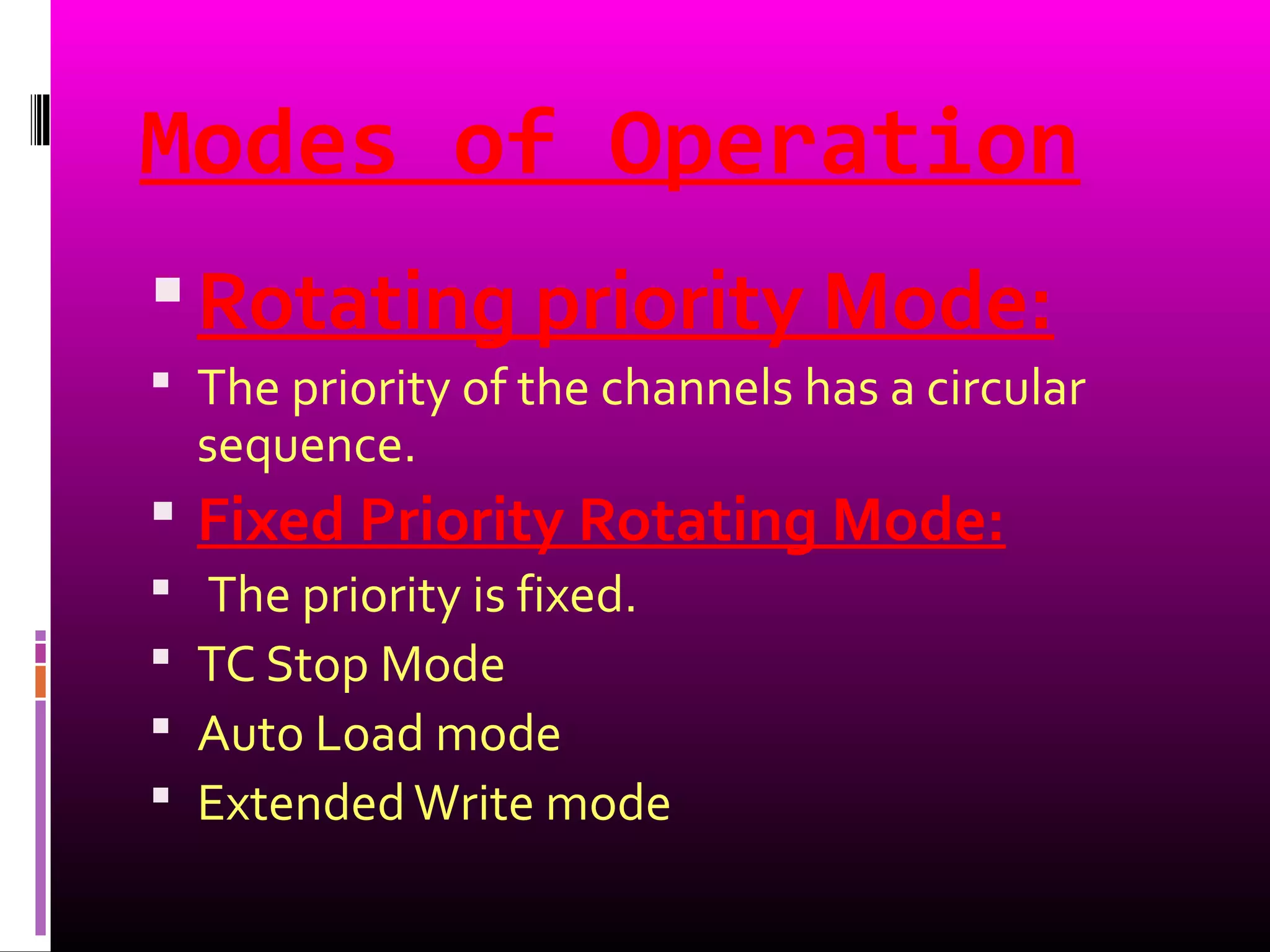 Modes of Operation

Rotating priority Mode:

The priority of the channels has a circular sequence.

Fixed Priority Rotating Mode:

The priority is fixed.

TC Stop Mode

Auto Load mode

Extended Write mode